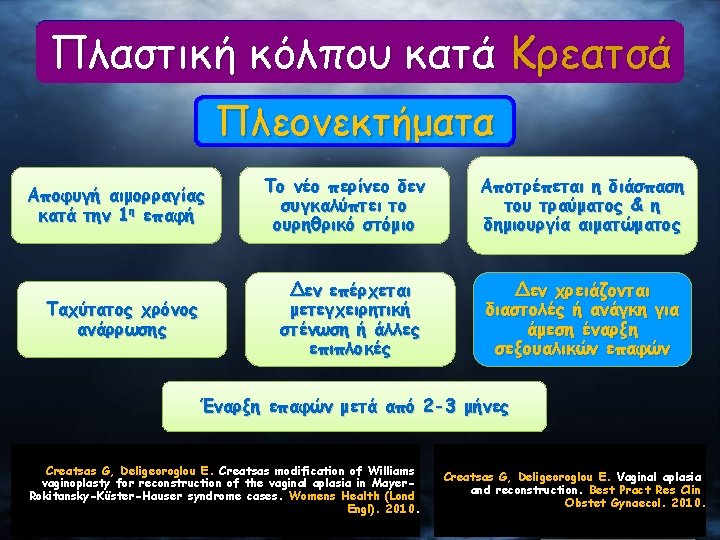 Πλαστική κόλπου κατά Κρεατσά

Πλεονεκτήματα

Αποφυγή αιμορραγίας κατά την 1η επαφή

Το νέο περίνεο δεν συγκαλύπτει το ουρηθρικό στόμιο

Αποτρέπεται η διάσπαση του τραύματος & η δημιουργία αιματώματος

Ταχύτατος χρόνος ανάρρωσης

Δεν επέρχεται μετεγχειρητική στένωση ή άλλες επιπλοκές

Δεν χρειάζονται διαστολές ή ανάγκη για άμεση έναρξη σεξουαλικών επαφών

Έναρξη επαφών μετά από 2-3 μήνες

Creatsas G, Deligeoroglou E. Creatsas modification of Williams vaginoplasty for reconstruction of the vaginal aplasia in Mayer-Rokitansky-Küster-Hauser syndrome cases. Womens Health (Lond Engl). 2010.

Creatsas G, Deligeoroglou E. Vaginal aplasia and reconstruction. Best Pract Res Clin Obstet Gynaecol. 2010.